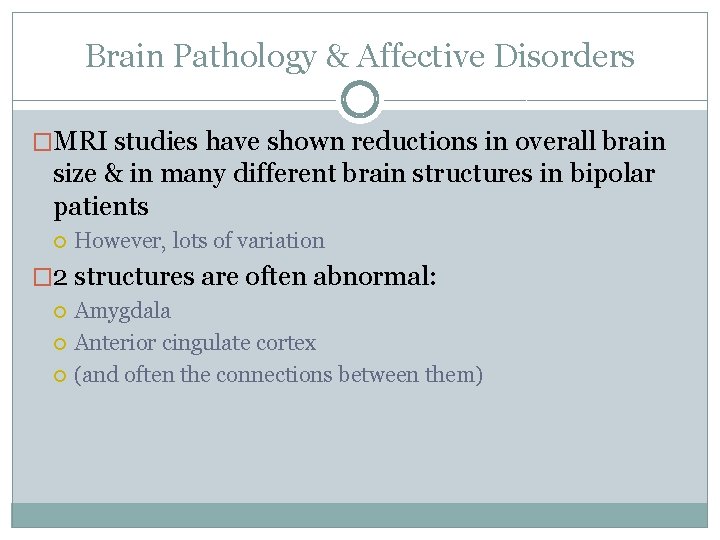 Brain Pathology & Affective Disorders

MRI studies have shown reductions in overall brain size & in many different brain structures in bipolar patients

However, lots of variation

2 structures are often abnormal:

Amygdala

Anterior cingulate cortex

(and often the connections between them)